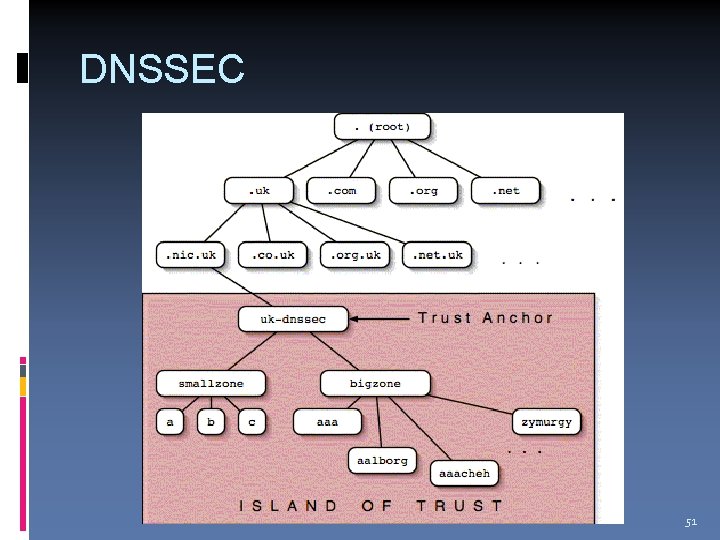 DNSSEC

. (root)

.uk .com .org .net . . .

.nic.uk .co.uk .org.uk .net.uk . . .

uk-dnssec Trust Anchor

smallzone bigzone

a b c aaa zymurgy

. . .

aalborg aaacheh

ISLAND OF TRUST

51